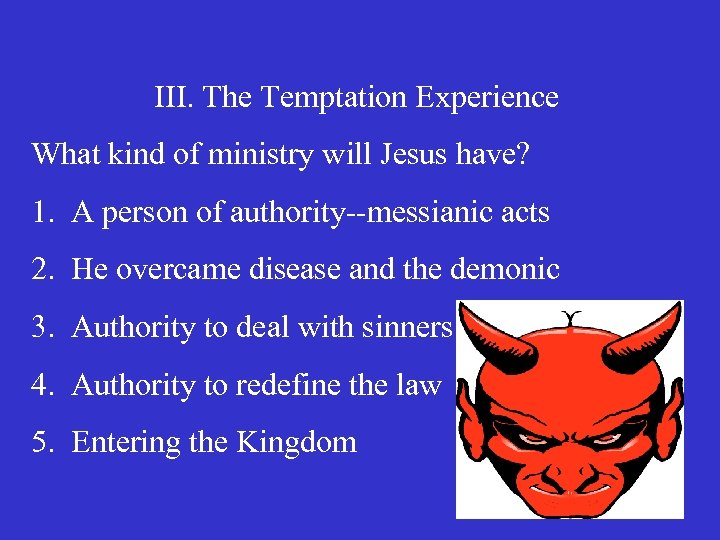 III. The Temptation Experience

What kind of ministry will Jesus have?

1. A person of authority--messianic acts

2. He overcame disease and the demonic

3. Authority to deal with sinners

4. Authority to redefine the law

5. Entering the Kingdom